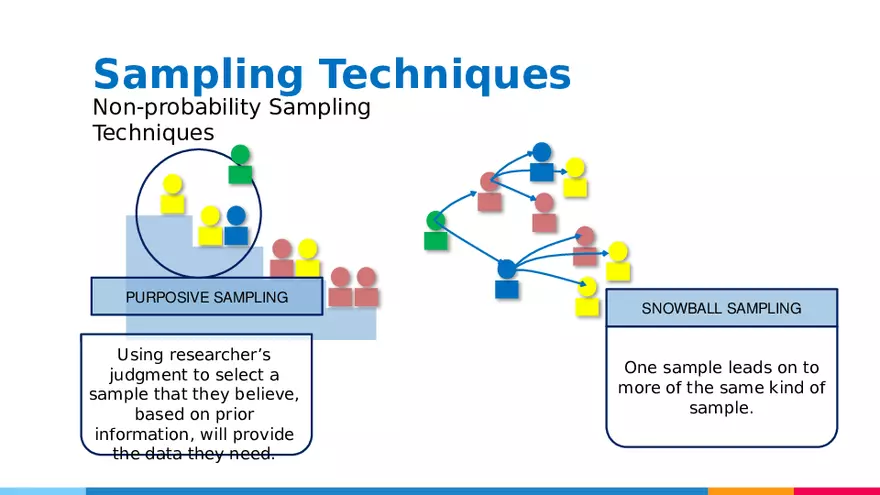 Sampling Techniques
Non-probability Sampling Techniques

PURPOSIVE SAMPLING

Using researcher's judgment to select a sample that they believe, based on prior information, will provide the data they need.

SNOWBALL SAMPLING

One sample leads on to more of the same kind of sample.